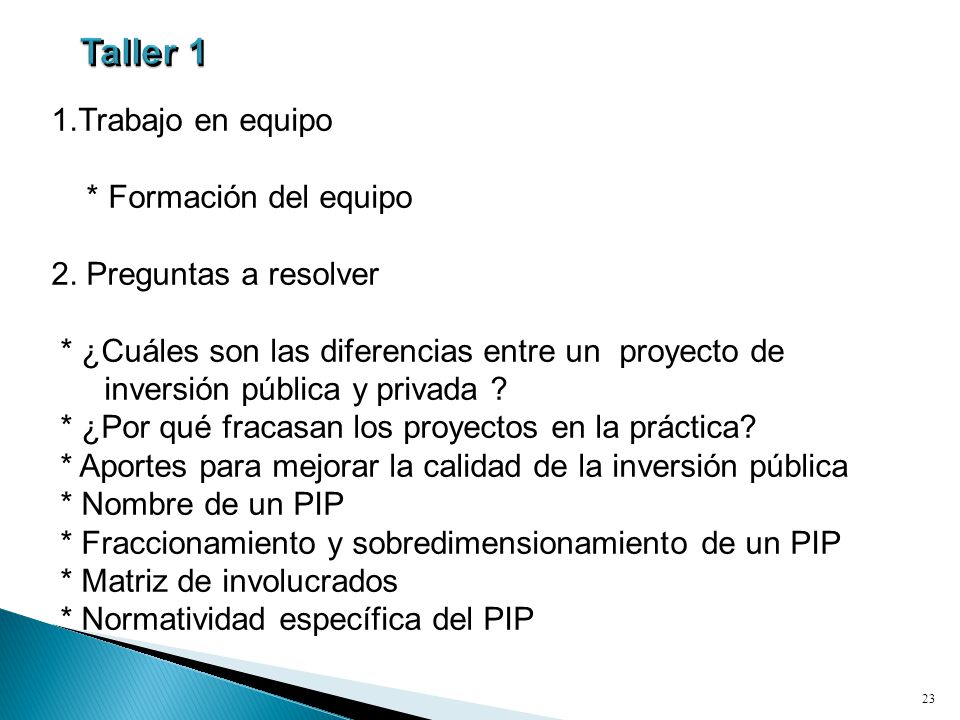 Taller 1

1.Trabajo en equipo

* Formación del equipo

2. Preguntas a resolver

* ¿Cuáles son las diferencias entre un proyecto de inversión pública y privada ?
* ¿Por qué fracasan los proyectos en la práctica?
* Aportes para mejorar la calidad de la inversión pública
* Nombre de un PIP
* Fraccionamiento y sobredimensionamiento de un PIP
* Matriz de involucrados
* Normatividad específica del PIP

23